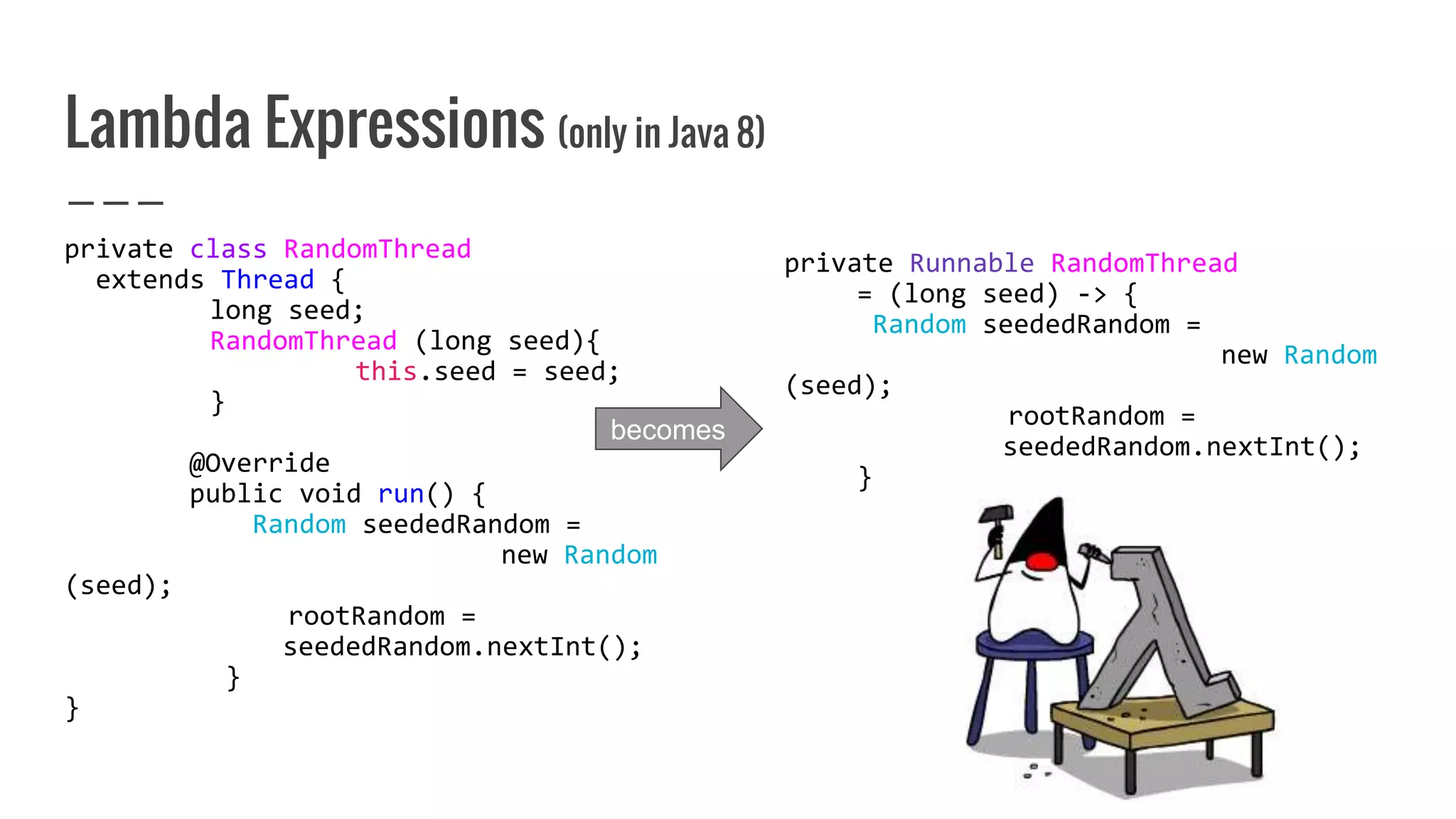 Lambda Expressions (only in Java 8)

private class RandomThread
  extends Thread {
        long seed;
        RandomThread (long seed){
              this.seed = seed;
        }

      @Override
      public void run() {
          Random seededRandom =
                    new Random
(seed);
            rootRandom =
            seededRandom.nextInt();
       }
}

becomes

private Runnable RandomThread
    = (long seed) -> {
     Random seededRandom =
                    new Random
(seed);
            rootRandom =
            seededRandom.nextInt();
    }